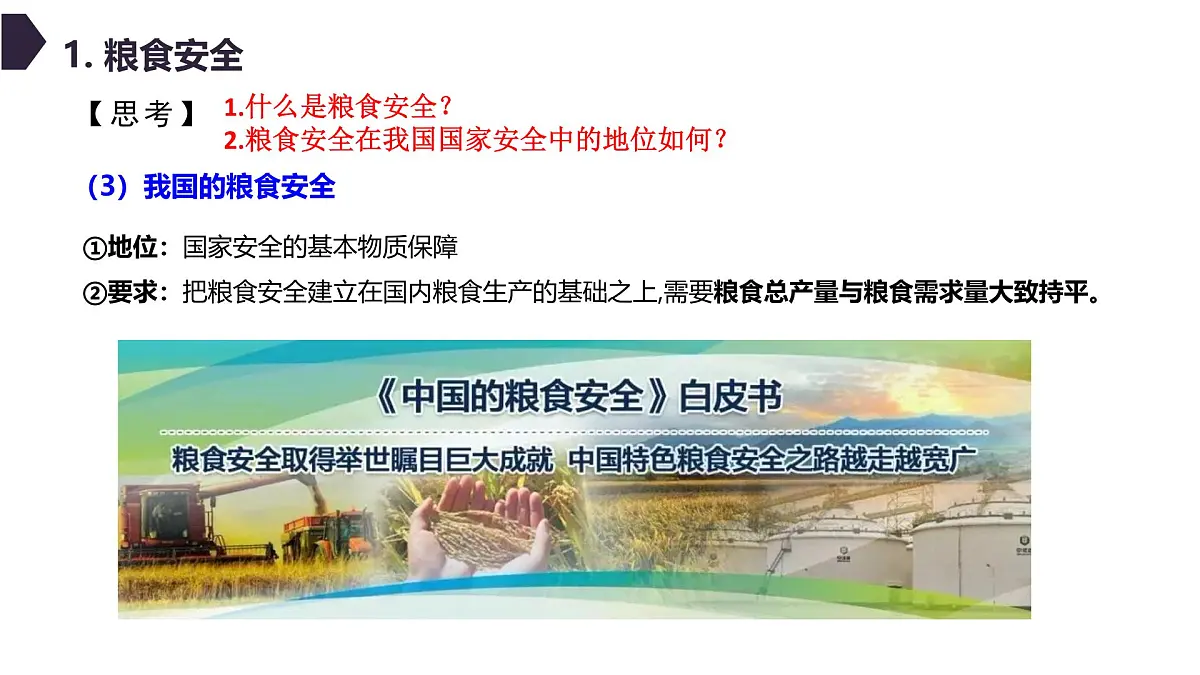 1. 粮食安全

【思考】 1.什么是粮食安全？
2.粮食安全在我国国家安全中的地位如何？

（3）我国的粮食安全

①地位：国家安全的基本物质保障

②要求：把粮食安全建立在国内粮食生产的基础之上,需要粮食总产量与粮食需求量大致持平。

《中国的粮食安全》白皮书

粮食安全取得举世瞩目巨大成就 中国特色粮食安全之路越走越宽广